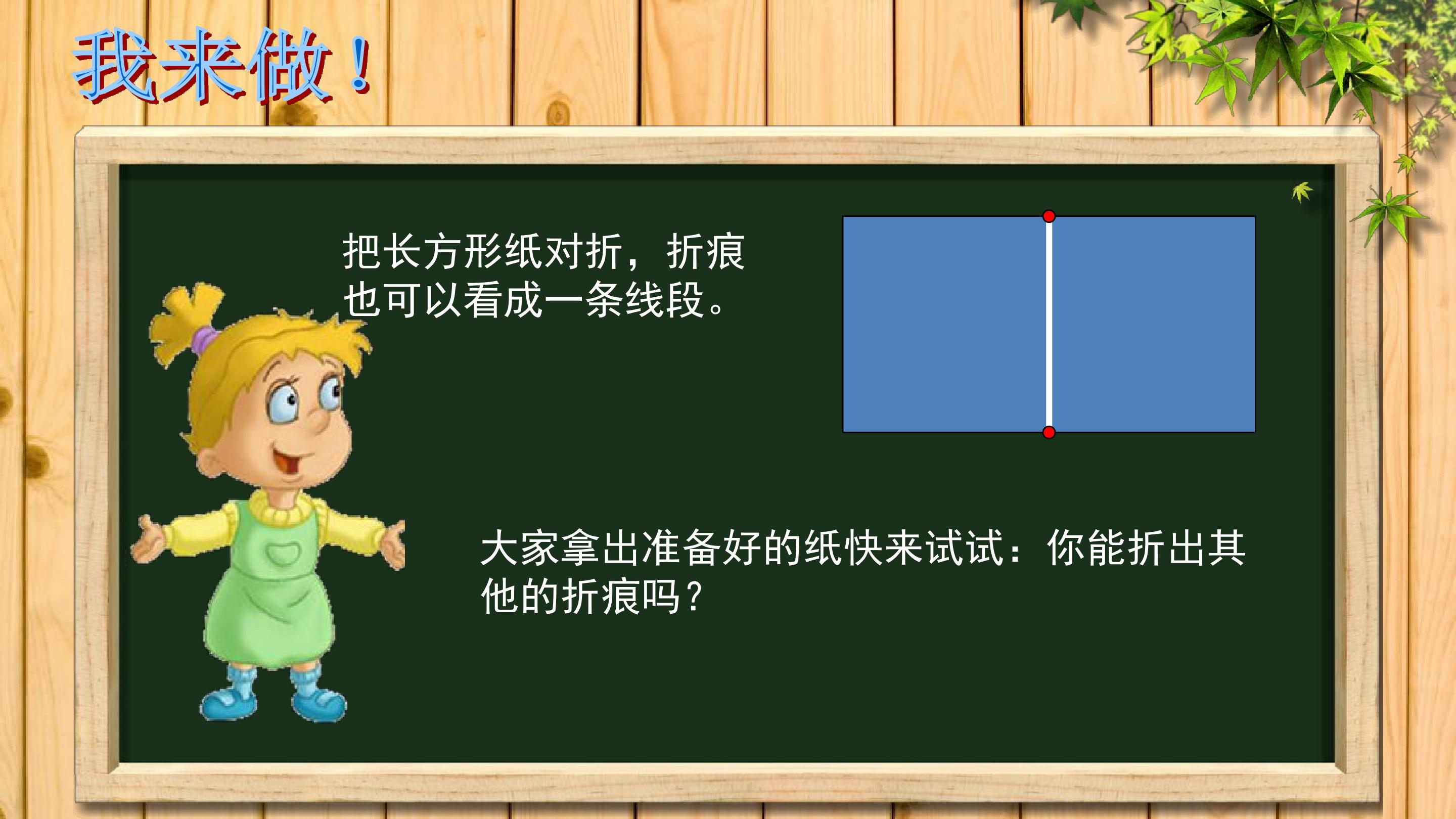 我来做！

把长方形纸对折，折痕也可以看成一条线段。

大家拿出准备好的纸快来试试：你能折出其他的折痕吗？